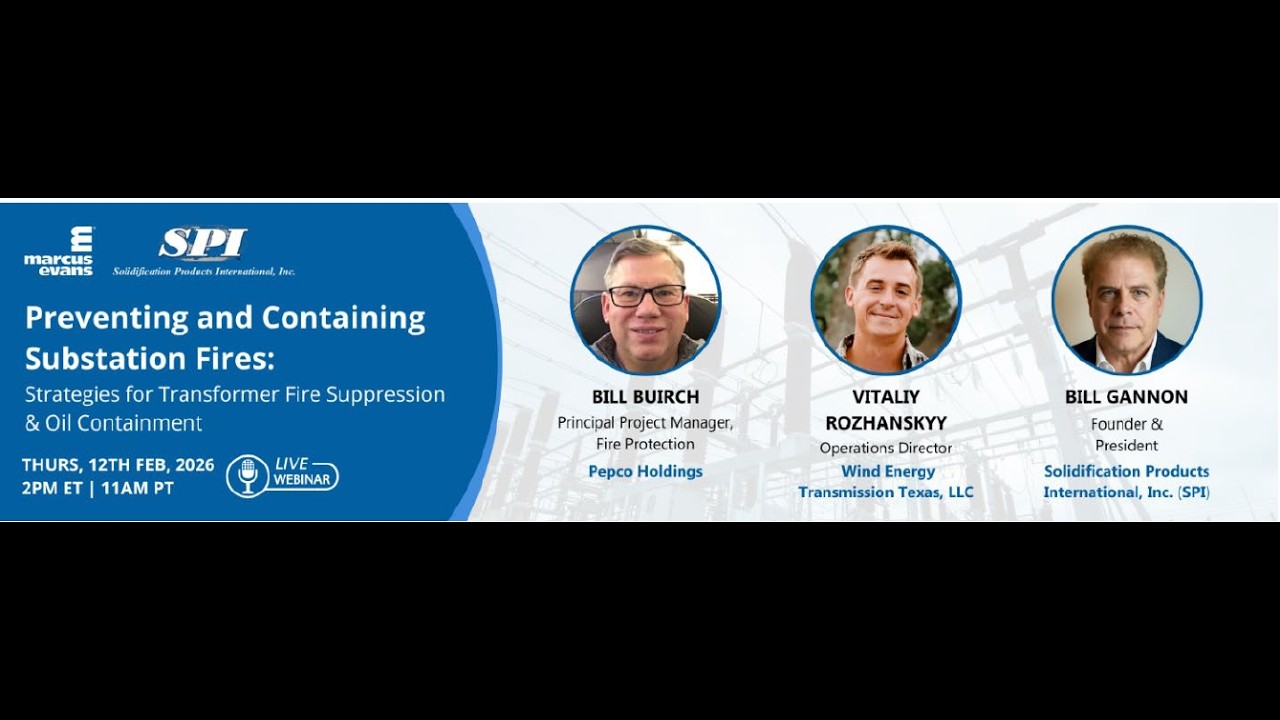 marcus evans

SPI
Solidification Products International, Inc.

Preventing and Containing Substation Fires:

Strategies for Transformer Fire Suppression & Oil Containment

THURS, 12TH FEB, 2026
2PM ET | 11AM PT

LIVE WEBINAR

BILL BUIRCH
Principal Project Manager, Fire Protection
Pepco Holdings

VITALIY ROZHANSKYY
Operations Director
Wind Energy Transmission Texas, LLC

BILL GANNON
Founder & President
Solidification Products International, Inc. (SPI)